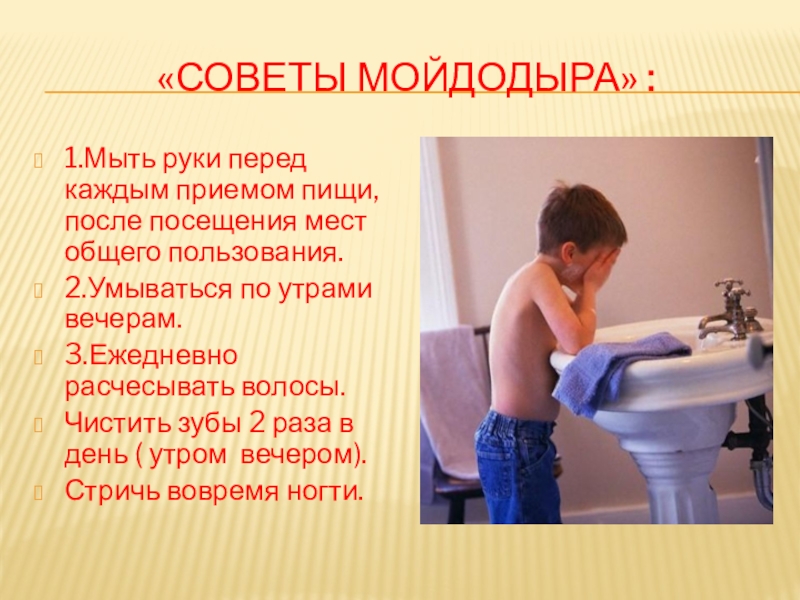 «СОВЕТЫ МОЙДОДЫРА» :

1.Мыть руки перед каждым приемом пищи, после посещения мест общего пользования.

2.Умываться по утрами вечерам.

3.Ежедневно расчесывать волосы.

Чистить зубы 2 раза в день ( утром  вечером).

Стричь вовремя ногти.